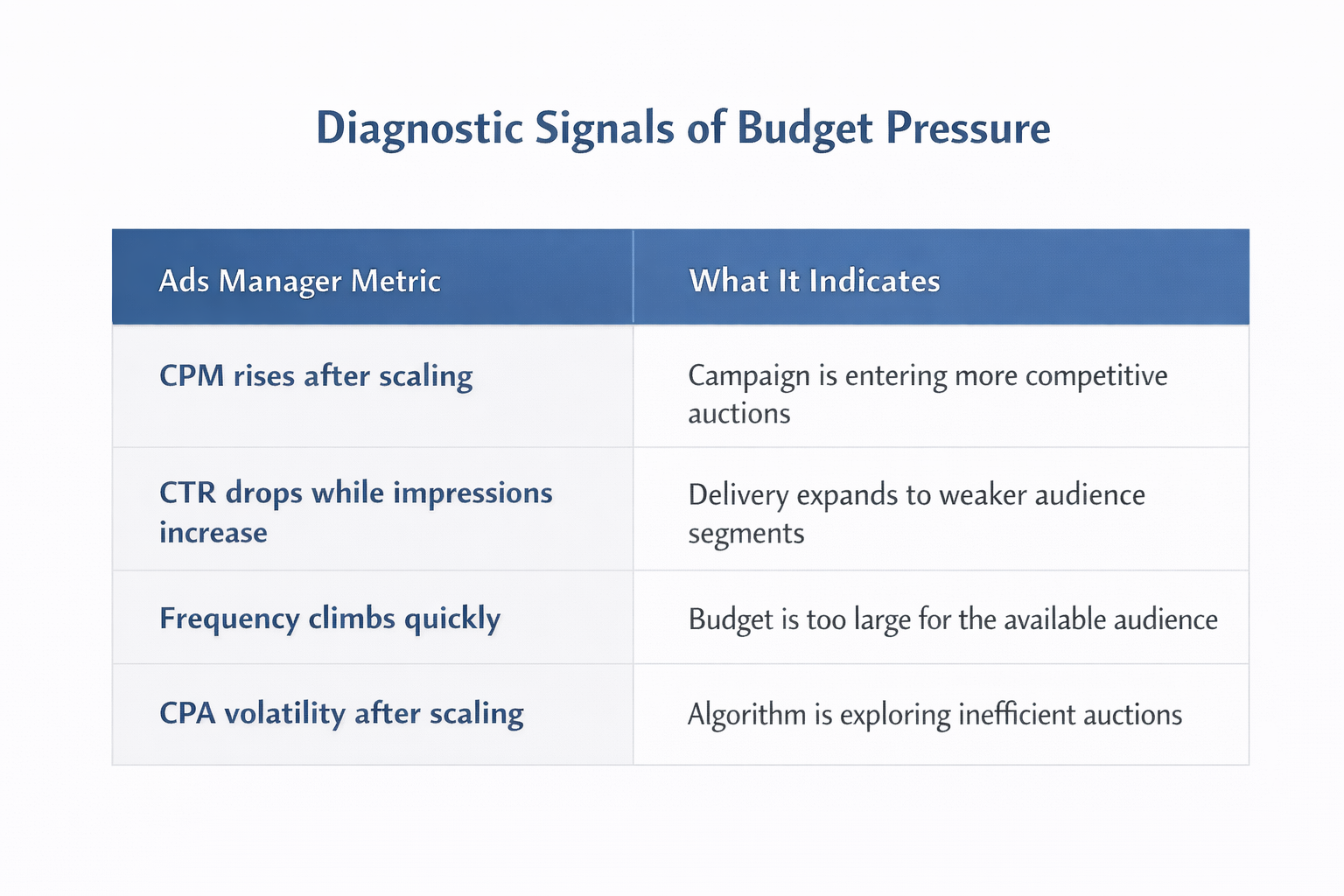 Diagnostic Signals of Budget Pressure

| Ads Manager Metric | What It Indicates |
|---|---|
| CPM rises after scaling | Campaign is entering more competitive auctions |
| CTR drops while impressions increase | Delivery expands to weaker audience segments |
| Frequency climbs quickly | Budget is too large for the available audience |
| CPA volatility after scaling | Algorithm is exploring inefficient auctions |